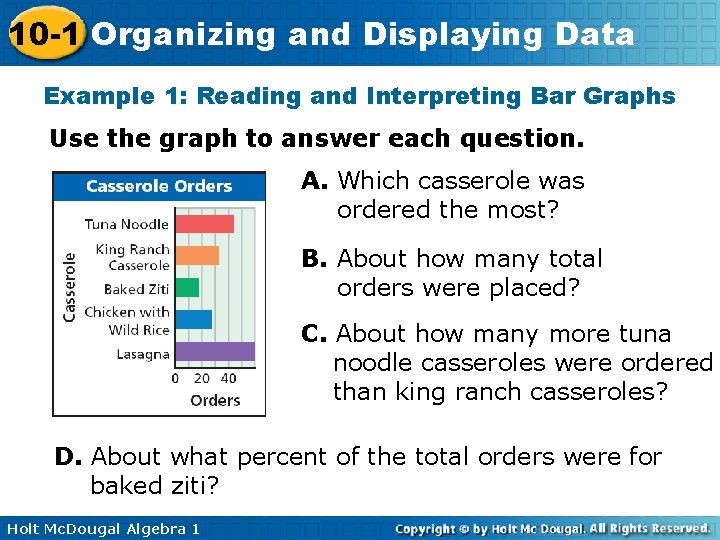 10-1 Organizing and Displaying Data

Example 1: Reading and Interpreting Bar Graphs

Use the graph to answer each question.

Casserole Orders

Casserole

Tuna Noodle

King Ranch Casserole

Baked Ziti

Chicken with Wild Rice

Lasagna

0 20 40

Orders

A. Which casserole was ordered the most?

B. About how many total orders were placed?

C. About how many more tuna noodle casseroles were ordered than king ranch casseroles?

D. About what percent of the total orders were for baked ziti?

Holt McDougal Algebra 1

Copyright © by Holt Mc Dougal. All Rights Reserved.